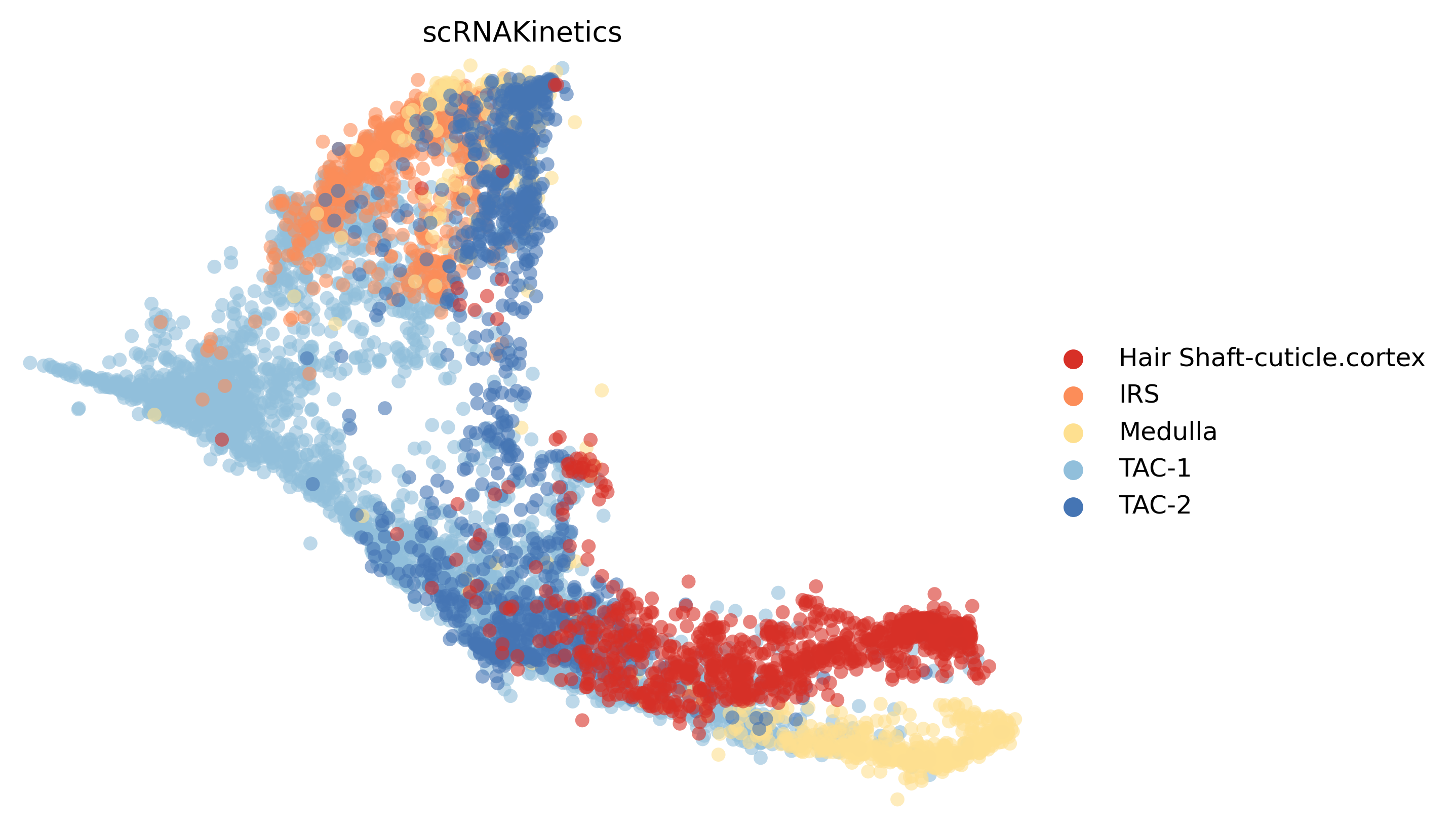 scRNAKinetics

Hair Shaft-cuticle.cortex
IRS
Medulla
TAC-1
TAC-2